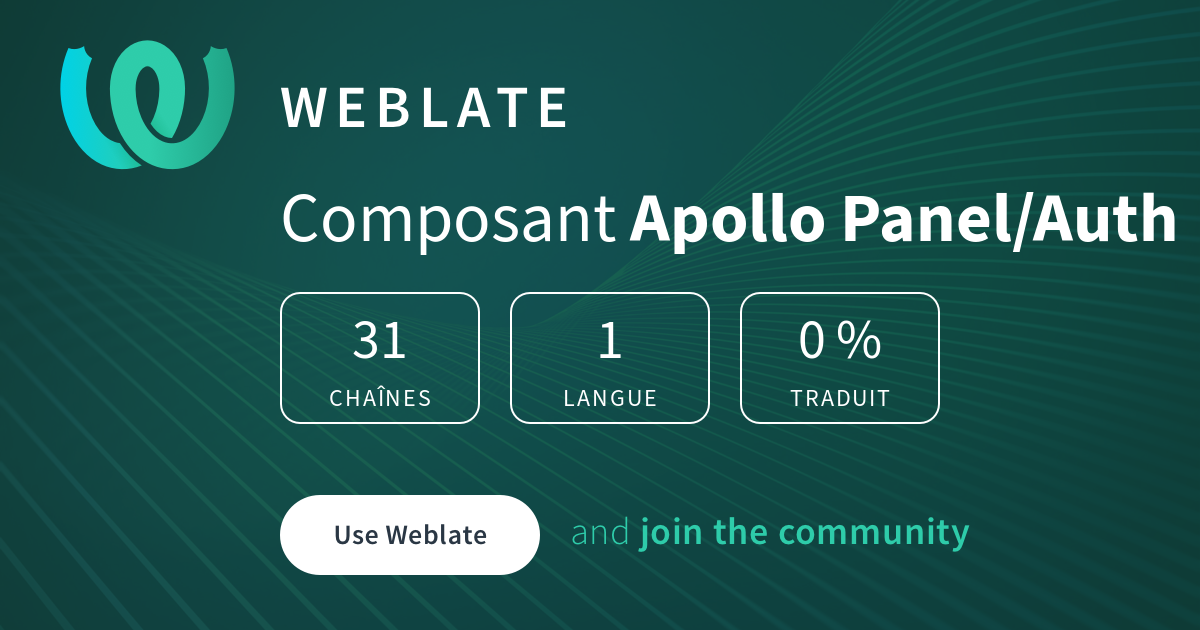 WEBLATE

Composant Apollo Panel/Auth

31
CHAÎNES

1
LANGUE

0 %
TRADUIT

Use Weblate

and join the community